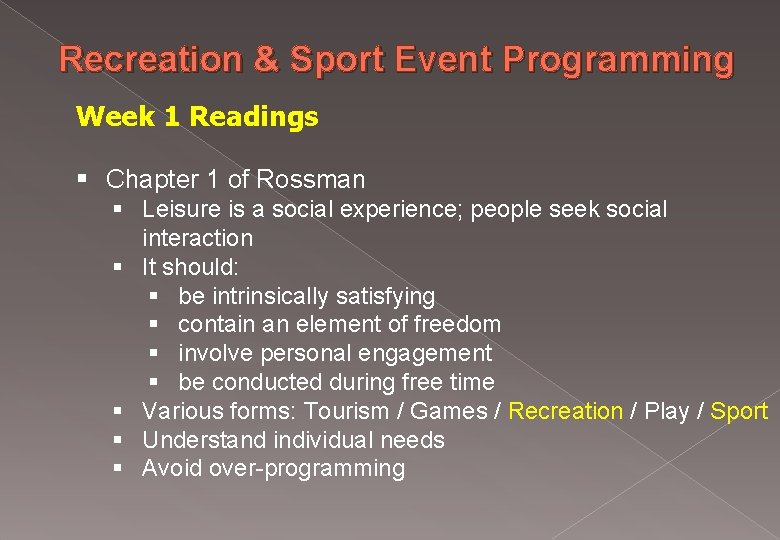 Recreation & Sport Event Programming

Week 1 Readings

▪ Chapter 1 of Rossman
▪ Leisure is a social experience; people seek social interaction
▪ It should:
▪ be intrinsically satisfying
▪ contain an element of freedom
▪ involve personal engagement
▪ be conducted during free time
▪ Various forms: Tourism / Games / Recreation / Play / Sport
▪ Understand individual needs
▪ Avoid over-programming